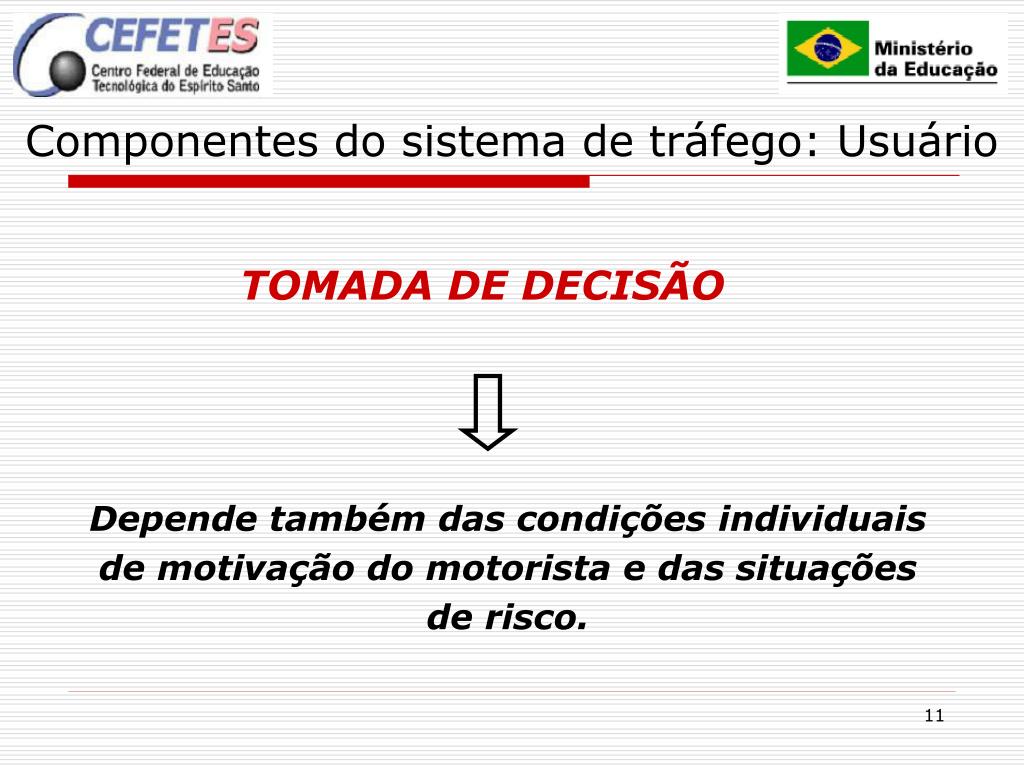 CEFETES
Centro Federal de Educação Tecnológica do Espírito Santo

Ministério da Educação

Componentes do sistema de tráfego: Usuário

TOMADA DE DECISÃO

$\Downarrow$

Depende também das condições individuais de motivação do motorista e das situações de risco.

11